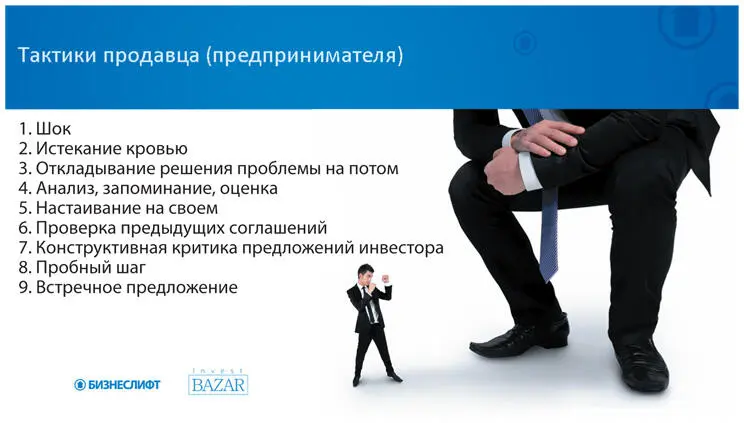 Тактики продавца (предпринимателя)

1. Шок
2. Истекание кровью
3. Откладывание решения проблемы на потом
4. Анализ, запоминание, оценка
5. Настаивание на своем
6. Проверка предыдущих соглашений
7. Конструктивная критика предложений инвестора
8. Пробный шаг
9. Встречное предложение

БИЗНЕСЛИФТ

Invest BAZAR